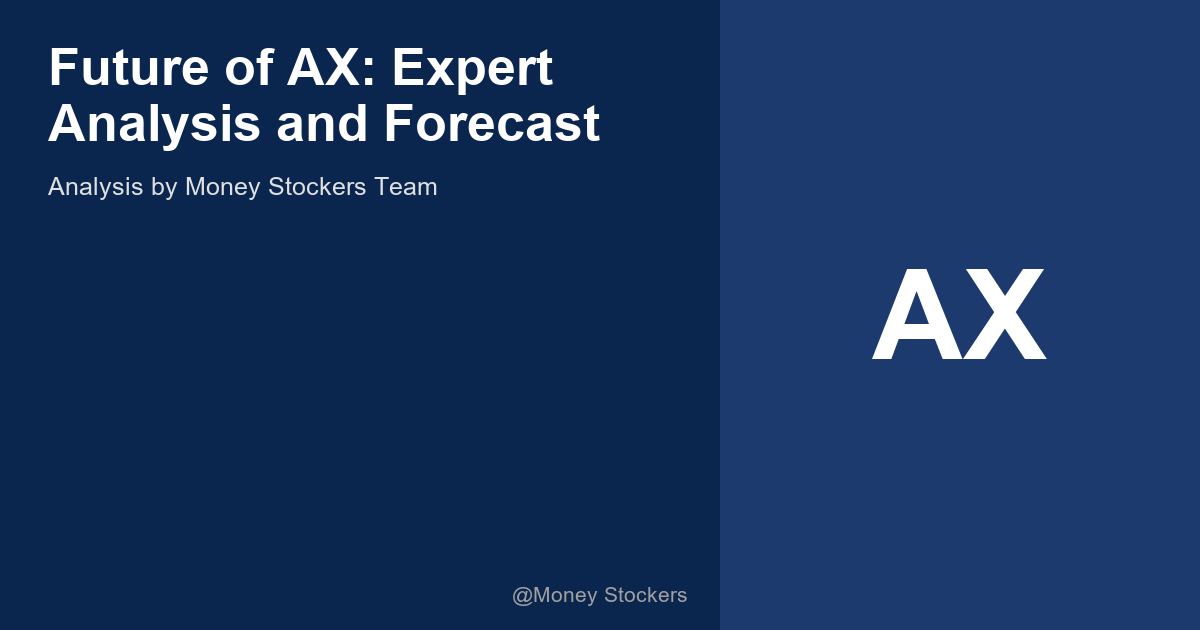 Future of AX: Expert Analysis and Forecast

Analysis by Money Stockers Team

@Money Stockers

AX